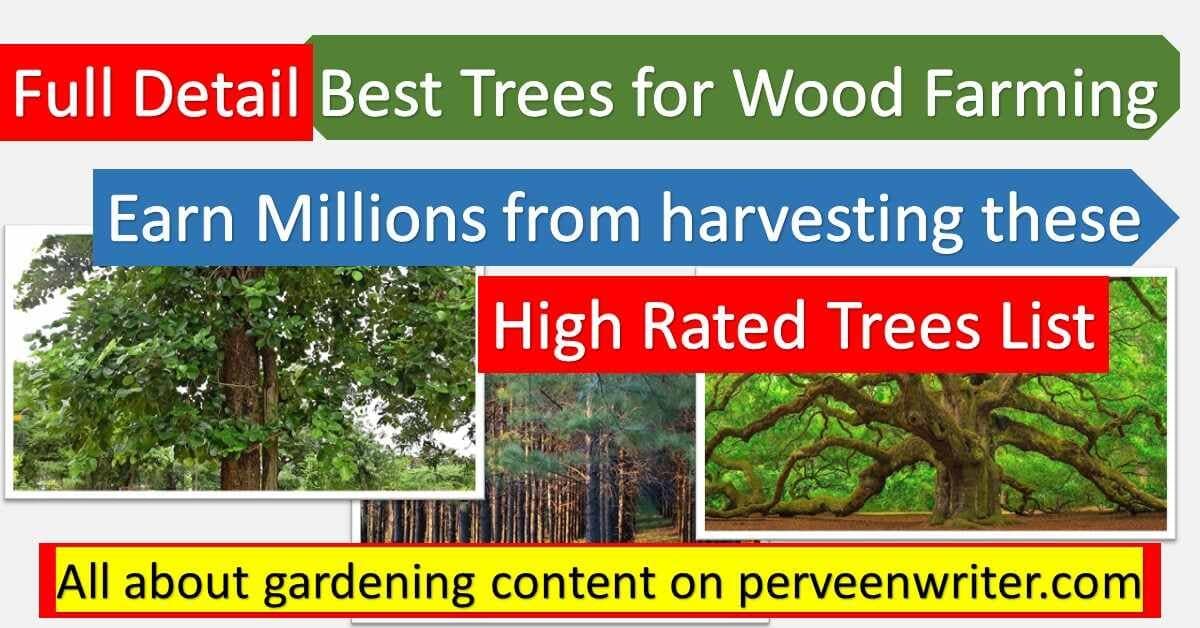 Full Detail Best Trees for Wood Farming

Earn Millions from harvesting these

High Rated Trees List

All about gardening content on perveenwriter.com